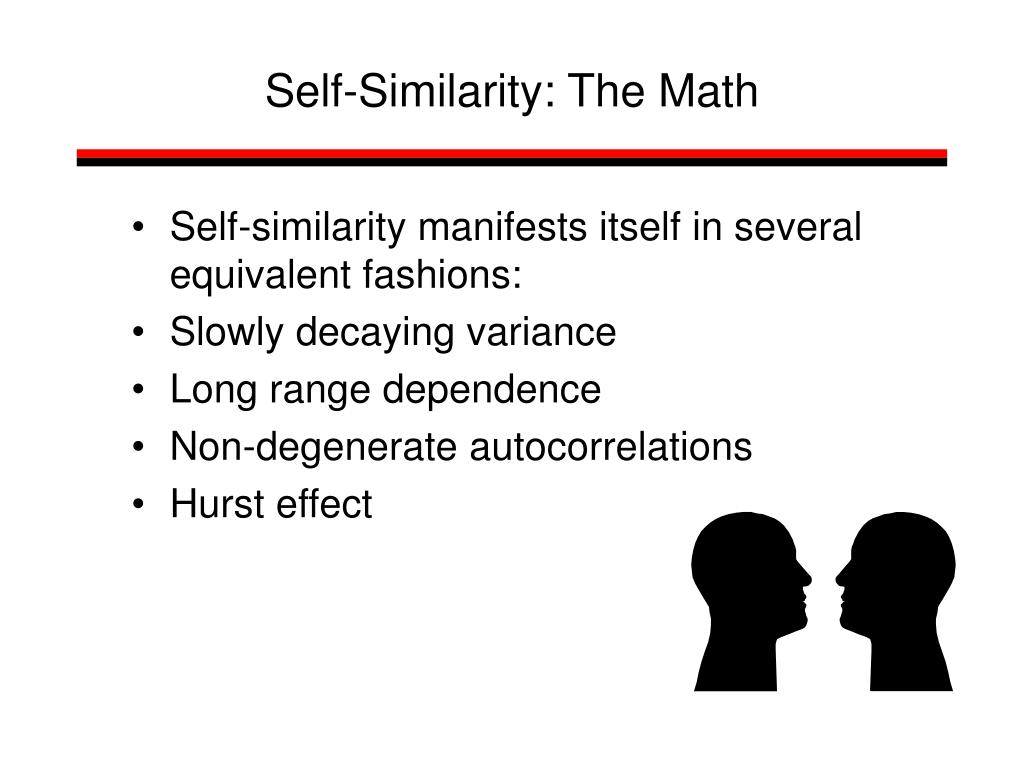 Self-Similarity: The Math

• Self-similarity manifests itself in several equivalent fashions:
• Slowly decaying variance
• Long range dependence
• Non-degenerate autocorrelations
• Hurst effect